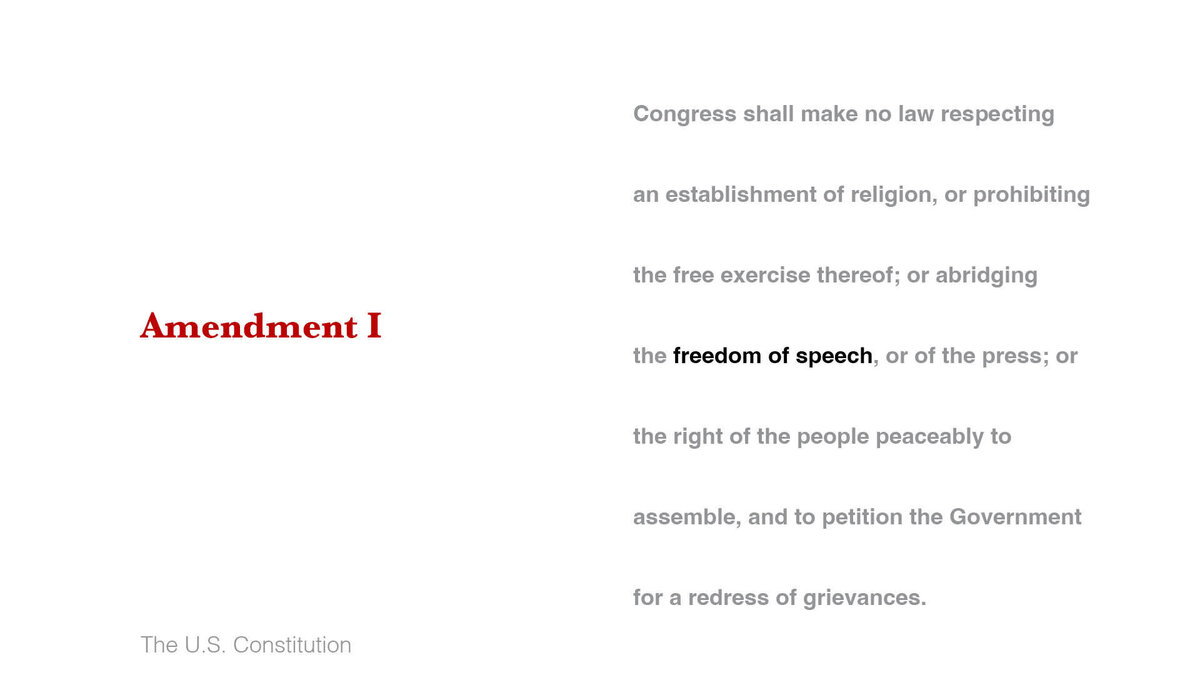 Amendment I

Congress shall make no law respecting an establishment of religion, or prohibiting the free exercise thereof; or abridging the freedom of speech, or of the press; or the right of the people peaceably to assemble, and to petition the Government for a redress of grievances.

The U.S. Constitution